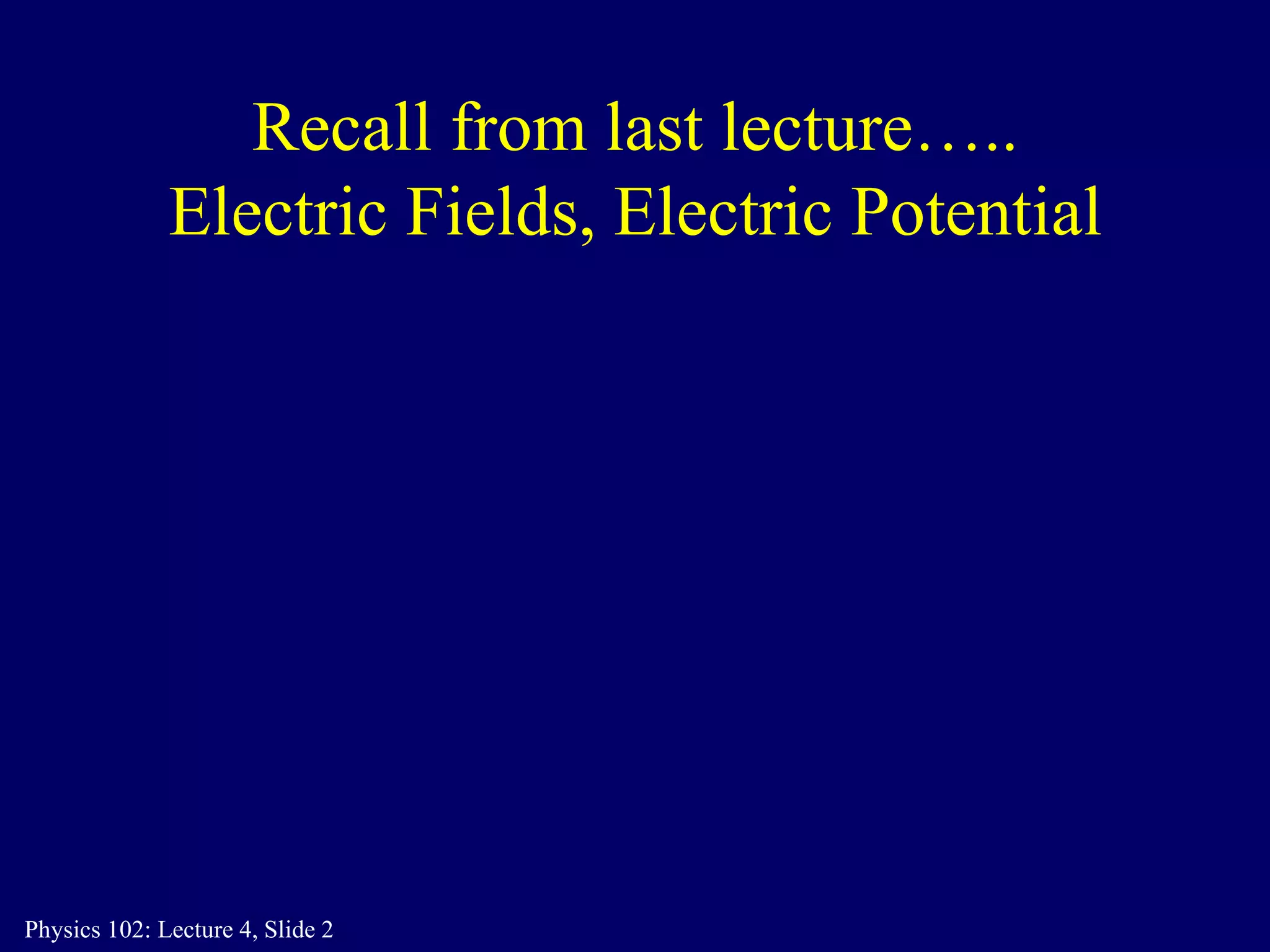 Recall from last lecture…..
Electric Fields, Electric Potential

Physics 102: Lecture 4, Slide 2